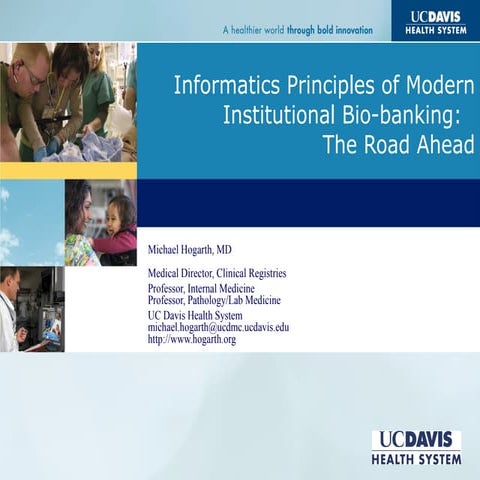 A healthier world through bold innovation

UCDAVIS
HEALTH SYSTEM

Informatics Principles of Modern Institutional Bio-banking: The Road Ahead

Michael Hogarth, MD

Medical Director, Clinical Registries
Professor, Internal Medicine
Professor, Pathology/Lab Medicine
UC Davis Health System
michael.hogarth@ucdmc.ucdavis.edu
http://www.hogarth.org

UCDAVIS
HEALTH SYSTEM